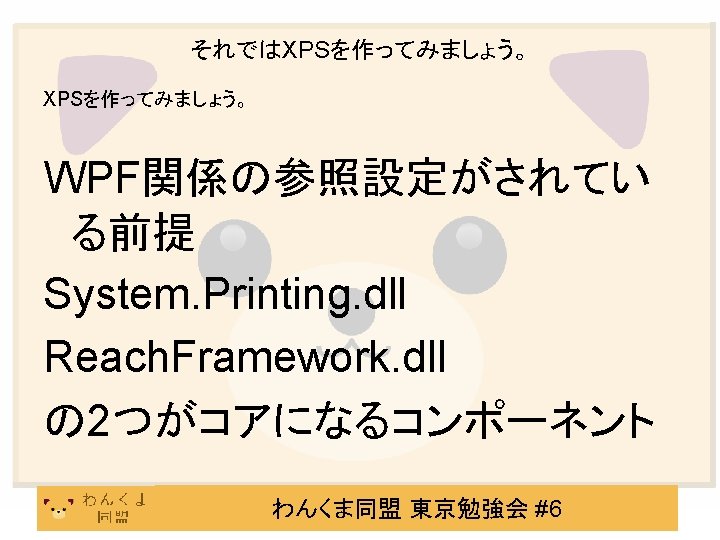 それではXPSを作ってみましょう。

XPSを作ってみましょう。

WPF関係の参照設定がされている前提

System.Printing.dll

ReachFramework.dll

の2つがコアになるコンポーネント

わんくま同盟

わんくま同盟 東京勉強会 #6